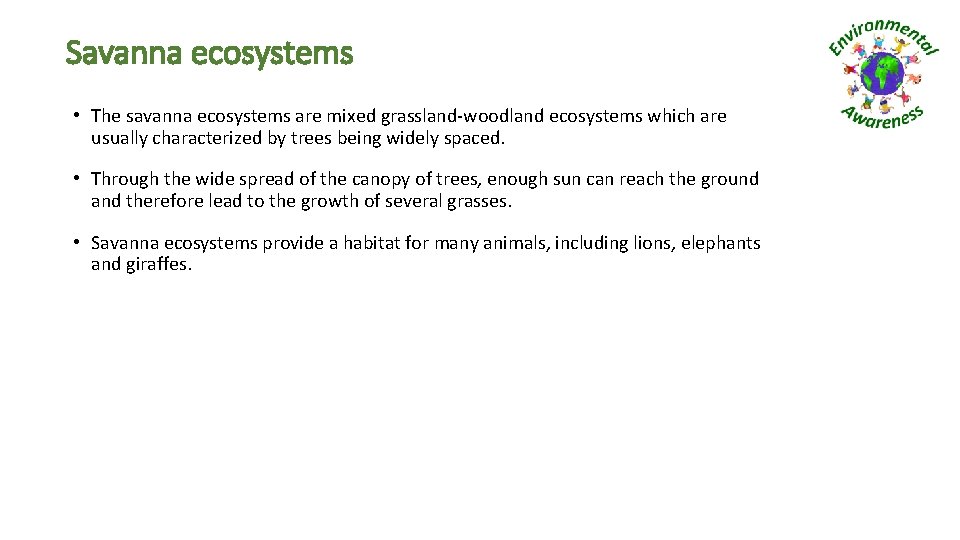 Savanna ecosystems

Environmental Awareness

• The savanna ecosystems are mixed grassland-woodland ecosystems which are usually characterized by trees being widely spaced.

• Through the wide spread of the canopy of trees, enough sun can reach the ground and therefore lead to the growth of several grasses.

• Savanna ecosystems provide a habitat for many animals, including lions, elephants and giraffes.